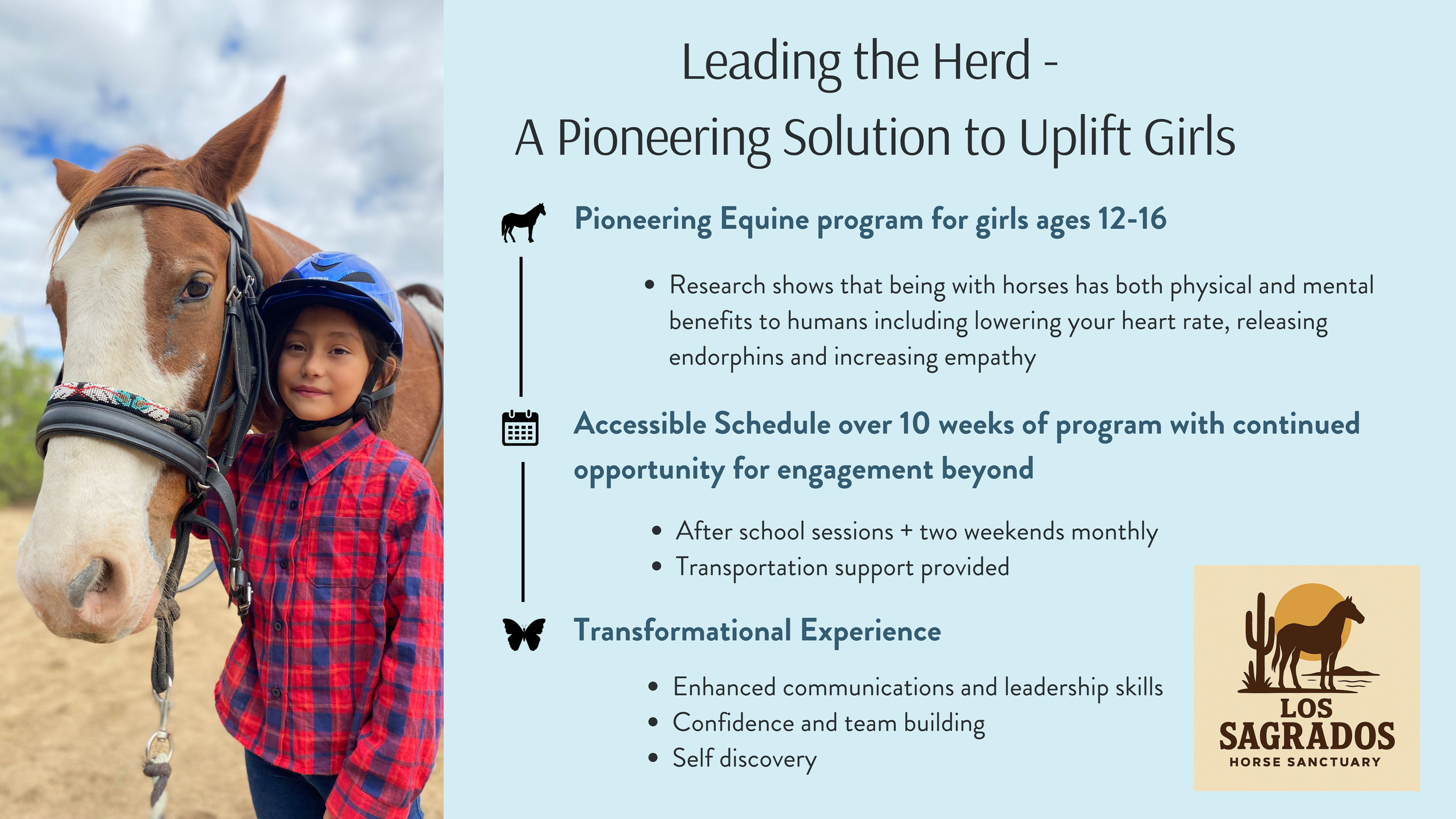 Leading the Herd -
A Pioneering Solution to Uplift Girls

Pioneering Equine program for girls ages 12-16

• Research shows that being with horses has both physical and mental benefits to humans including lowering your heart rate, releasing endorphins and increasing empathy

Accessible Schedule over 10 weeks of program with continued opportunity for engagement beyond

• After school sessions + two weekends monthly
• Transportation support provided

Transformational Experience

• Enhanced communications and leadership skills
• Confidence and team building
• Self discovery

LOS SAGRADOS
HORSE SANCTUARY